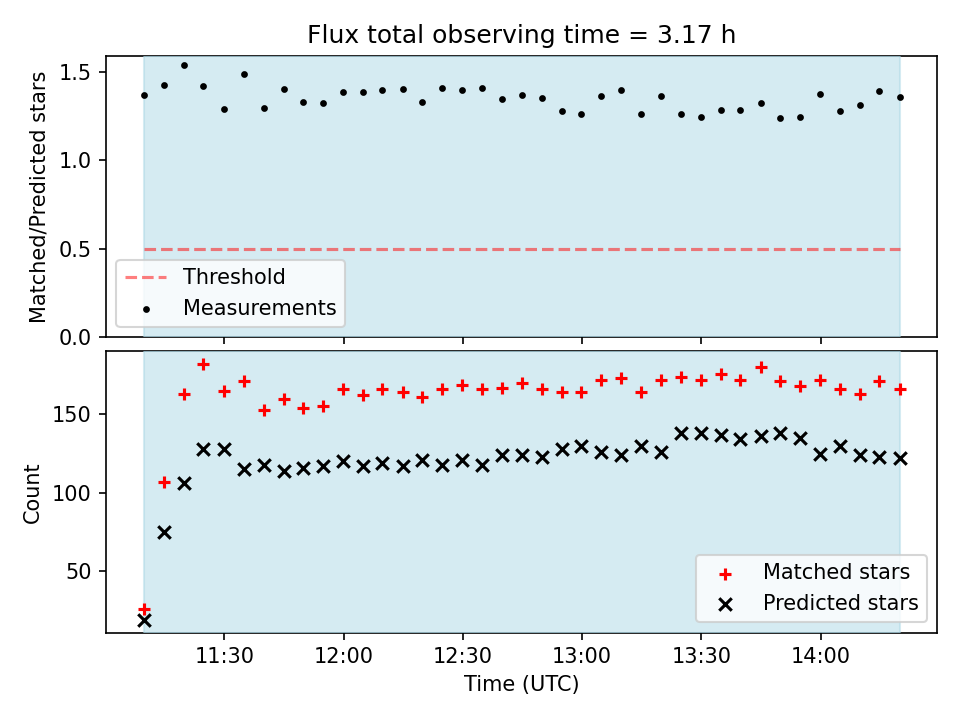 Flux total observing time = 3.17 h

Matched/Predicted stars

1.5
1.0
0.5
0.0

Threshold
Measurements

Count

150
100
50

Matched stars
Predicted stars

11:30
12:00
12:30
13:00
13:30
14:00

Time (UTC)